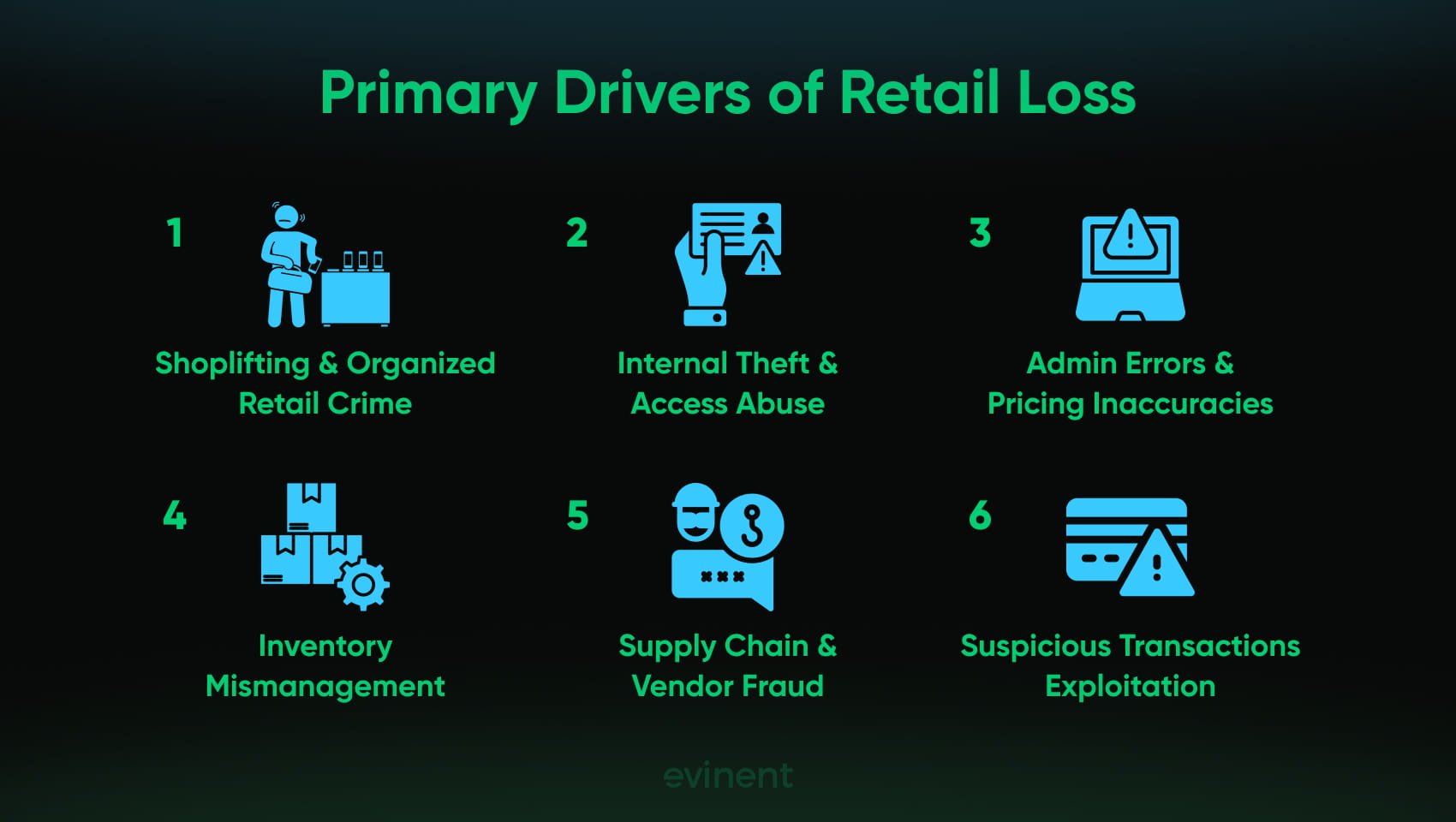 Primary Drivers of Retail Loss

1

Shoplifting & Organized Retail Crime

2

Internal Theft & Access Abuse

3

Admin Errors & Pricing Inaccuracies

4

Inventory Mismanagement

5

Supply Chain & Vendor Fraud

6

Suspicious Transactions Exploitation

evinent